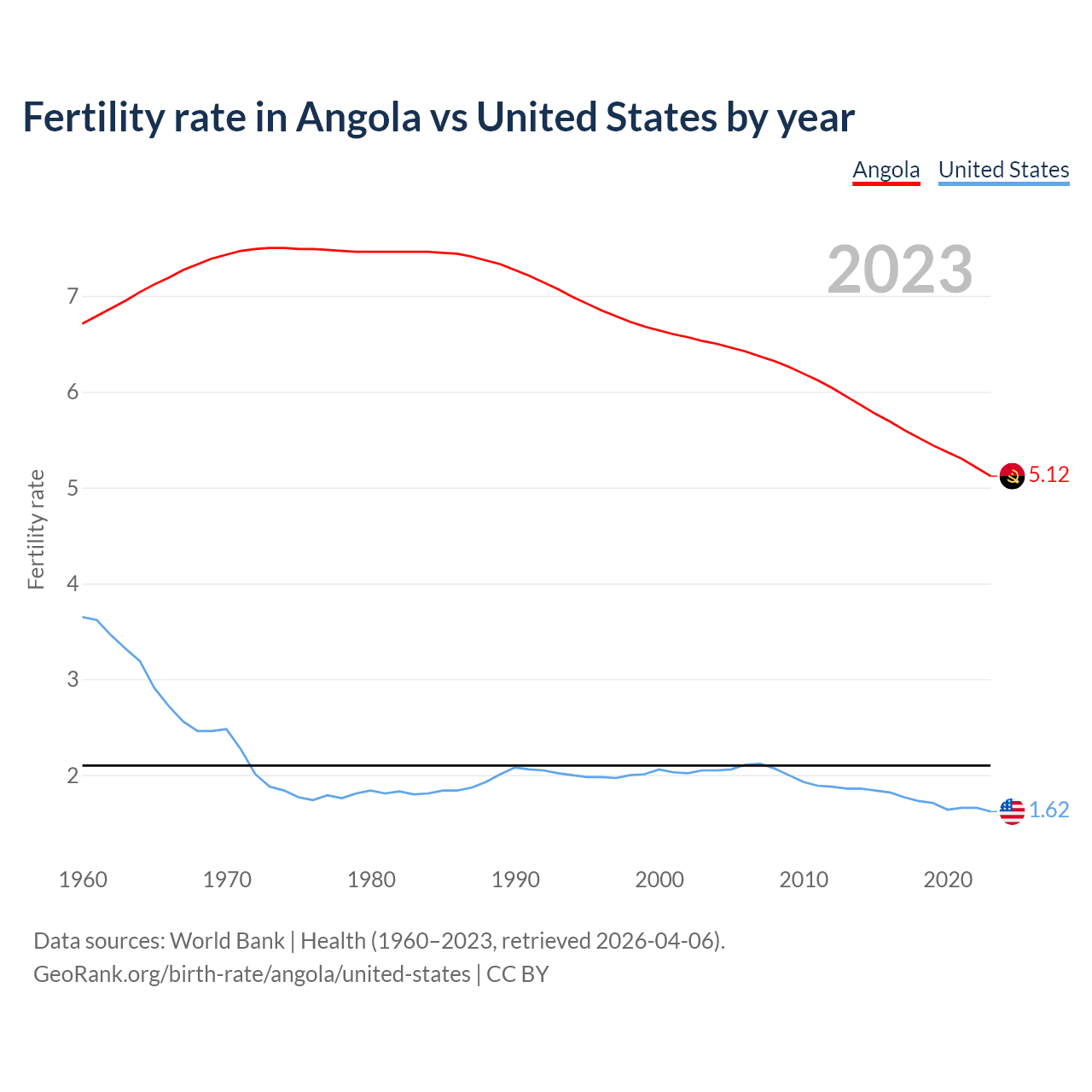 Fertility rate in Angola vs United States by year

Angola United States

2023

Fertility rate

7
6
5
4
3
2

5.12
1.62

1960 1970 1980 1990 2000 2010 2020

Data sources: World Bank | Health (1960–2023, retrieved 2026-04-06).
GeoRank.org/birth-rate/angola/united-states | CC BY